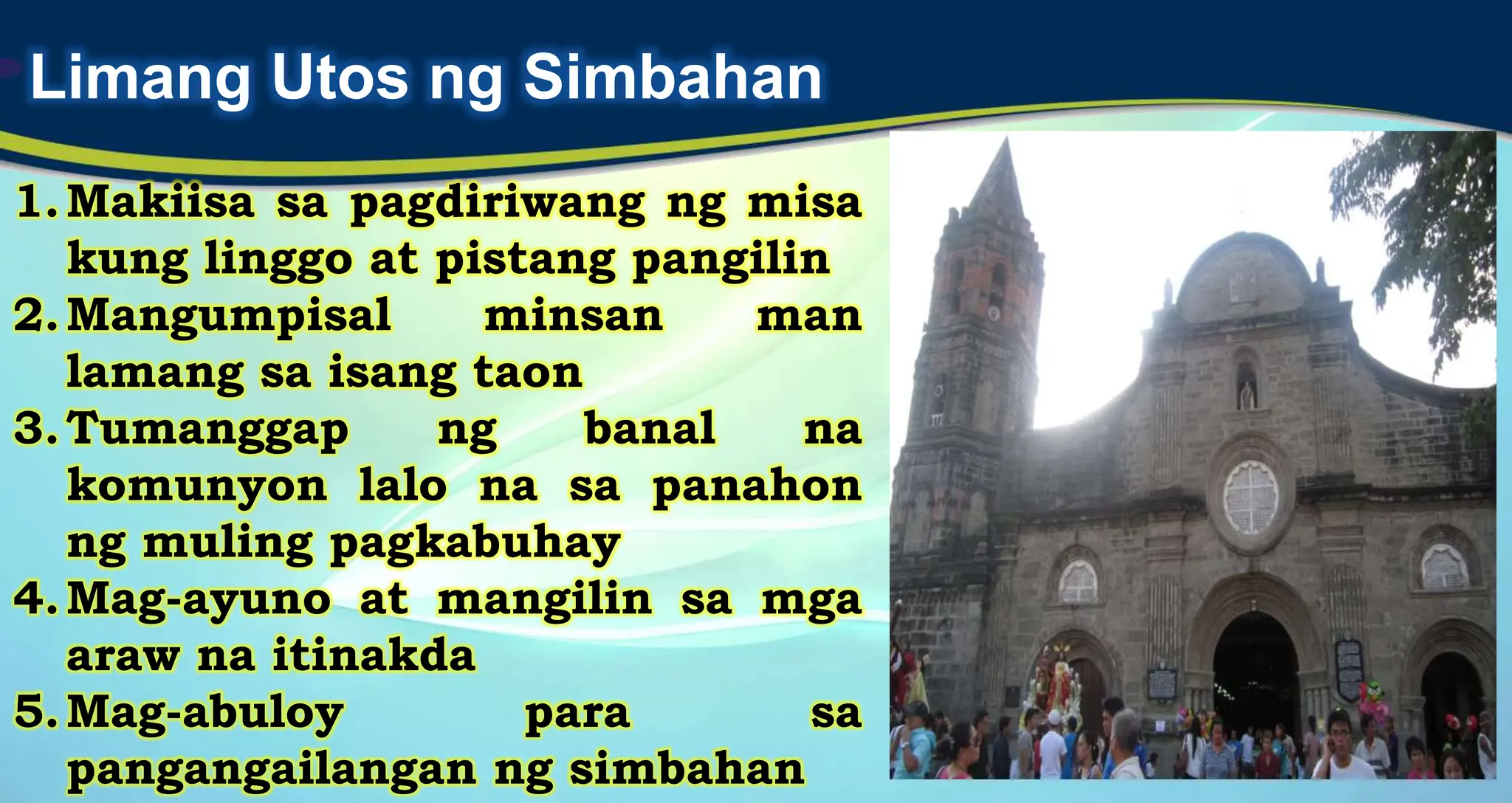 Limang Utos ng Simbahan

1. Makiisa sa pagdiriwang ng misa kung linggo at pistang pangilin
2. Mangumpisal minsan man lamang sa isang taon
3. Tumanggap ng banal na komunyon lalo na sa panahon ng muling pagkabuhay
4. Mag-ayuno at mangilin sa mga araw na itinakda
5. Mag-abuloy para sa pangangailangan ng simbahan